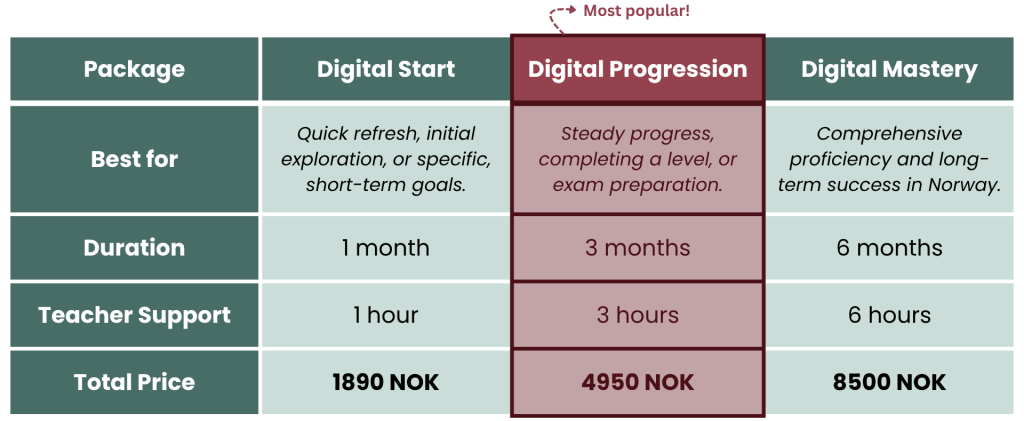 Most popular!

| Package | Digital Start | Digital Progression | Digital Mastery |
|---|---|---|---|
| Best for | Quick refresh, initial exploration, or specific, short-term goals. | Steady progress, completing a level, or exam preparation. | Comprehensive proficiency and long-term success in Norway. |
| Duration | 1 month | 3 months | 6 months |
| Teacher Support | 1 hour | 3 hours | 6 hours |
| Total Price | 1890 NOK | 4950 NOK | 8500 NOK |